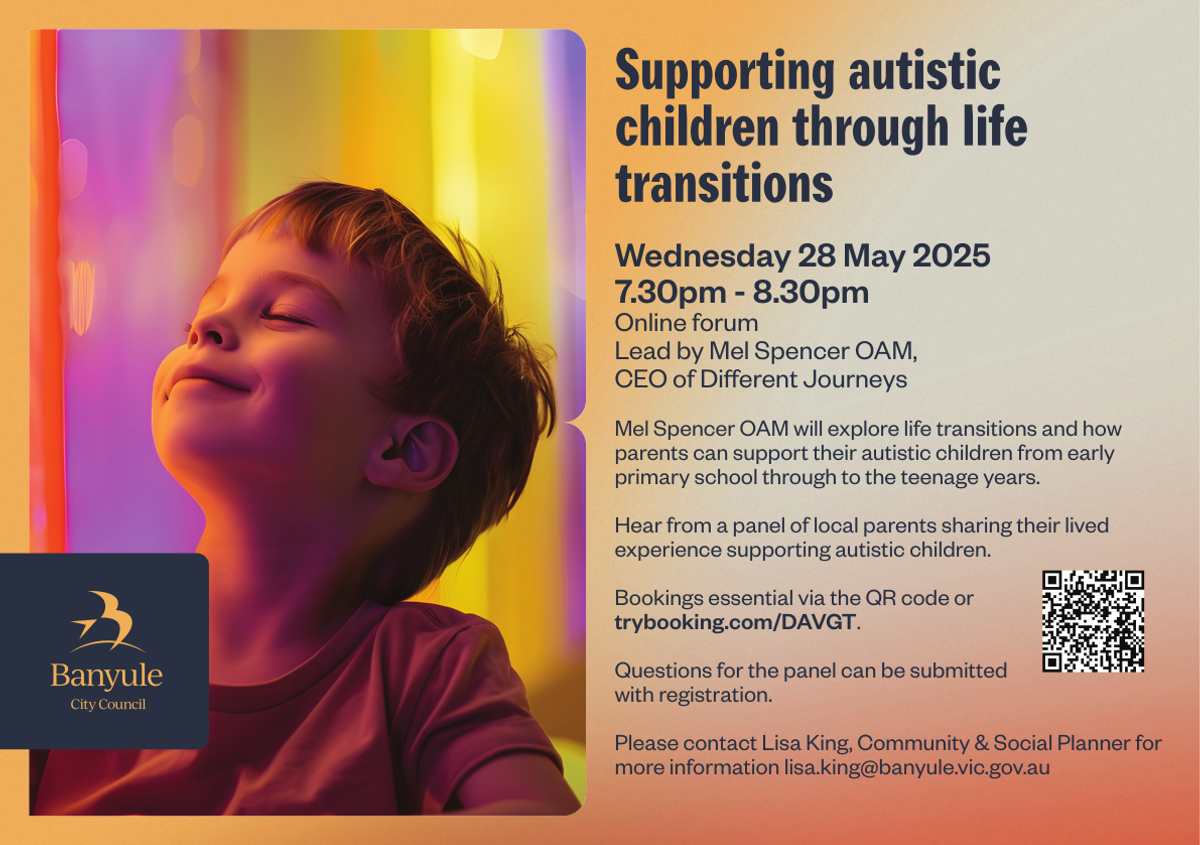 Banyule
City Council

Supporting autistic children through life transitions

Wednesday 28 May 2025
7.30pm - 8.30pm
Online forum
Lead by Mel Spencer OAM, CEO of Different Journeys

Mel Spencer OAM will explore life transitions and how parents can support their autistic children from early primary school through to the teenage years.

Hear from a panel of local parents sharing their lived experience supporting autistic children.

Bookings essential via the QR code or trybooking.com/DAVGT.

Questions for the panel can be submitted with registration.

Please contact Lisa King, Community & Social Planner for more information lisa.king@banyule.vic.gov.au